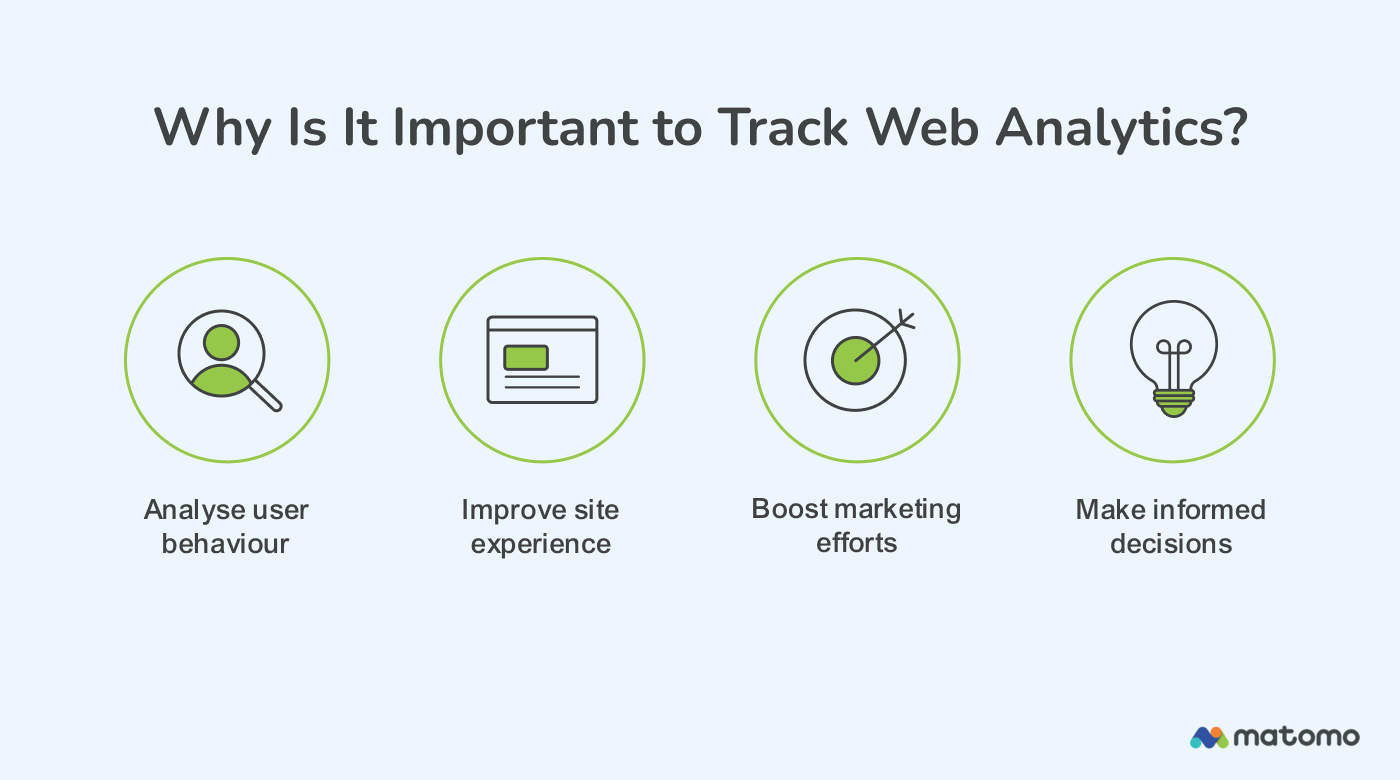 Why Is It Important to Track Web Analytics?

Analyse user behaviour

Improve site experience

Boost marketing efforts

Make informed decisions

matomo